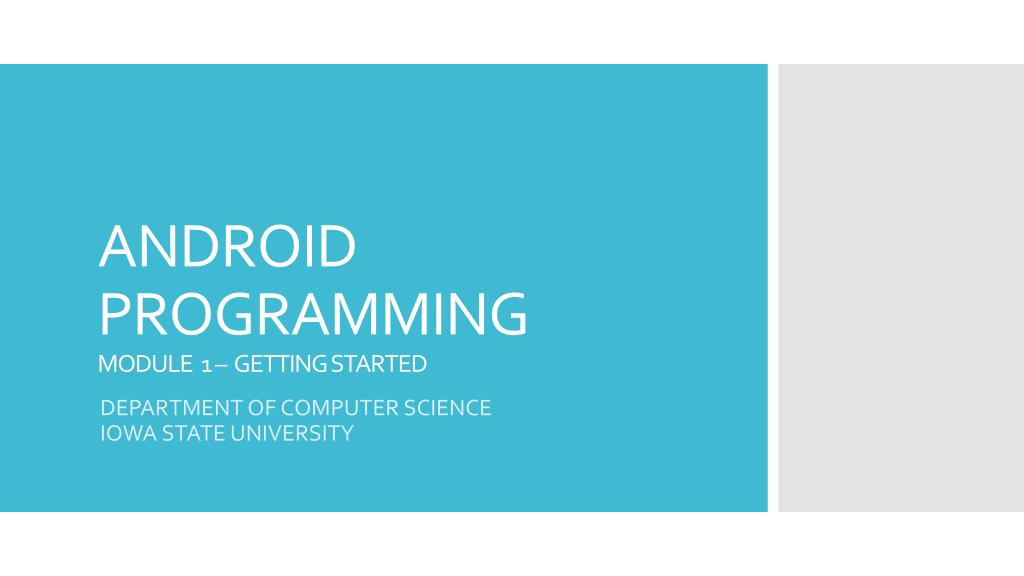 ANDROID PROGRAMMING
MODULE 1– GETTING STARTED

DEPARTMENT OF COMPUTER SCIENCE
IOWA STATE UNIVERSITY